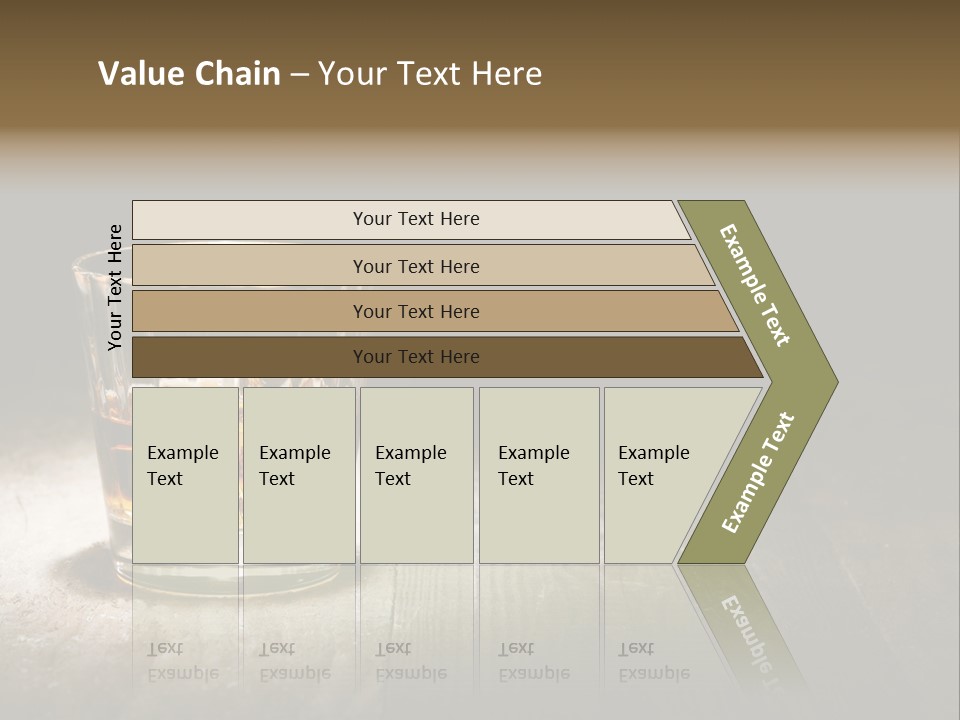 Value Chain – Your Text Here

Your Text Here

Your Text Here

Your Text Here

Your Text Here

Your Text Here

Example Text

Example Text

Example Text

Example Text

Example Text

Example Text

Example Text